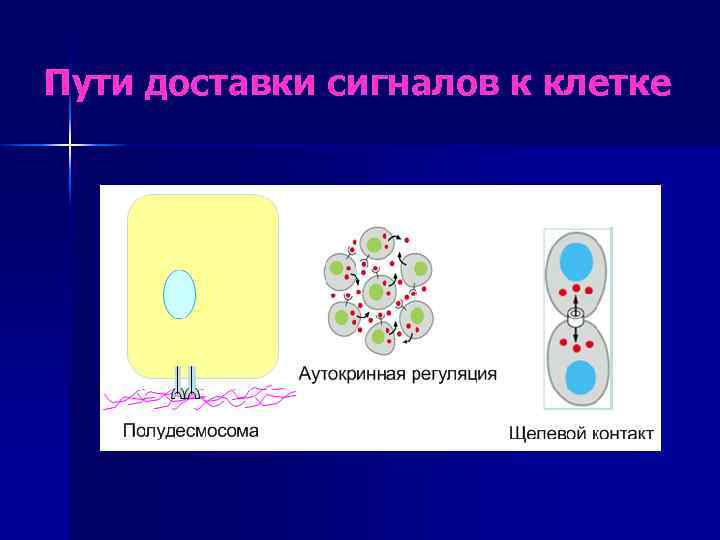 Пути доставки сигналов к клетке

Полудесмосома

Аутокринная регуляция

Щепевой контакт